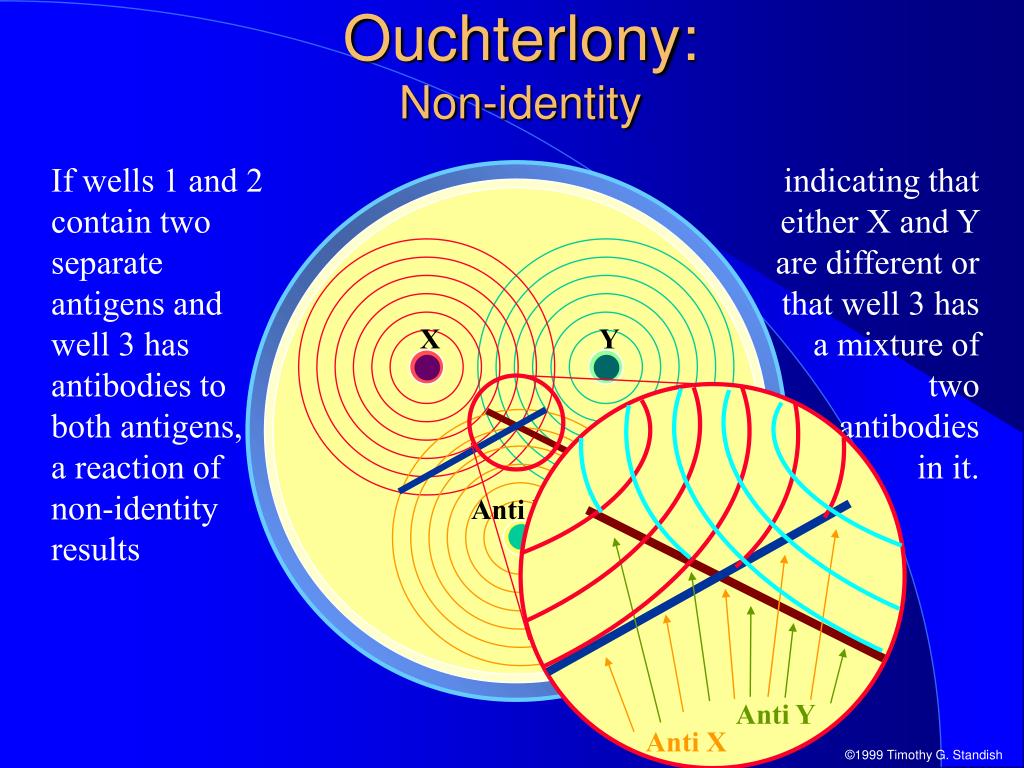 Ouchterlony:
Non-identity

If wells 1 and 2 contain two separate antigens and well 3 has antibodies to both antigens, a reaction of non-identity results

indicating that either X and Y are different or that well 3 has a mixture of two antibodies in it.

X

Y

Anti

Anti Y

Anti X

©1999 Timothy G. Standish